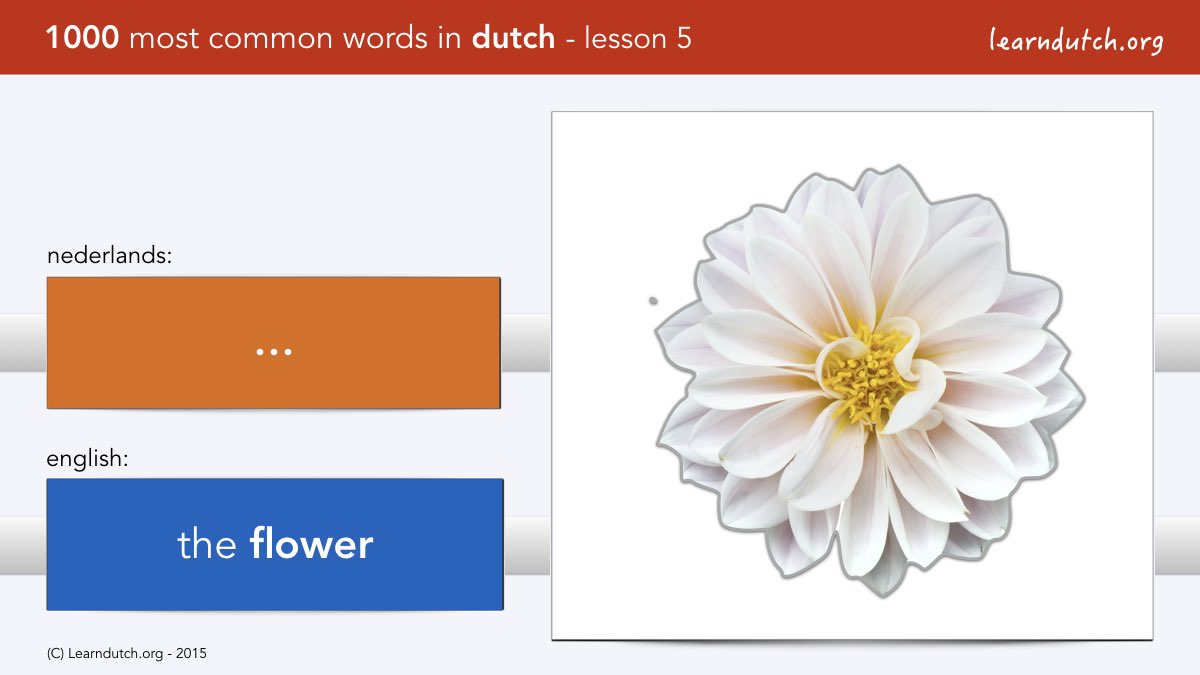 1000 most common words in dutch - lesson 5

learndutch.org

nederlands:

...

english:

the flower

(C) Learndutch.org - 2015